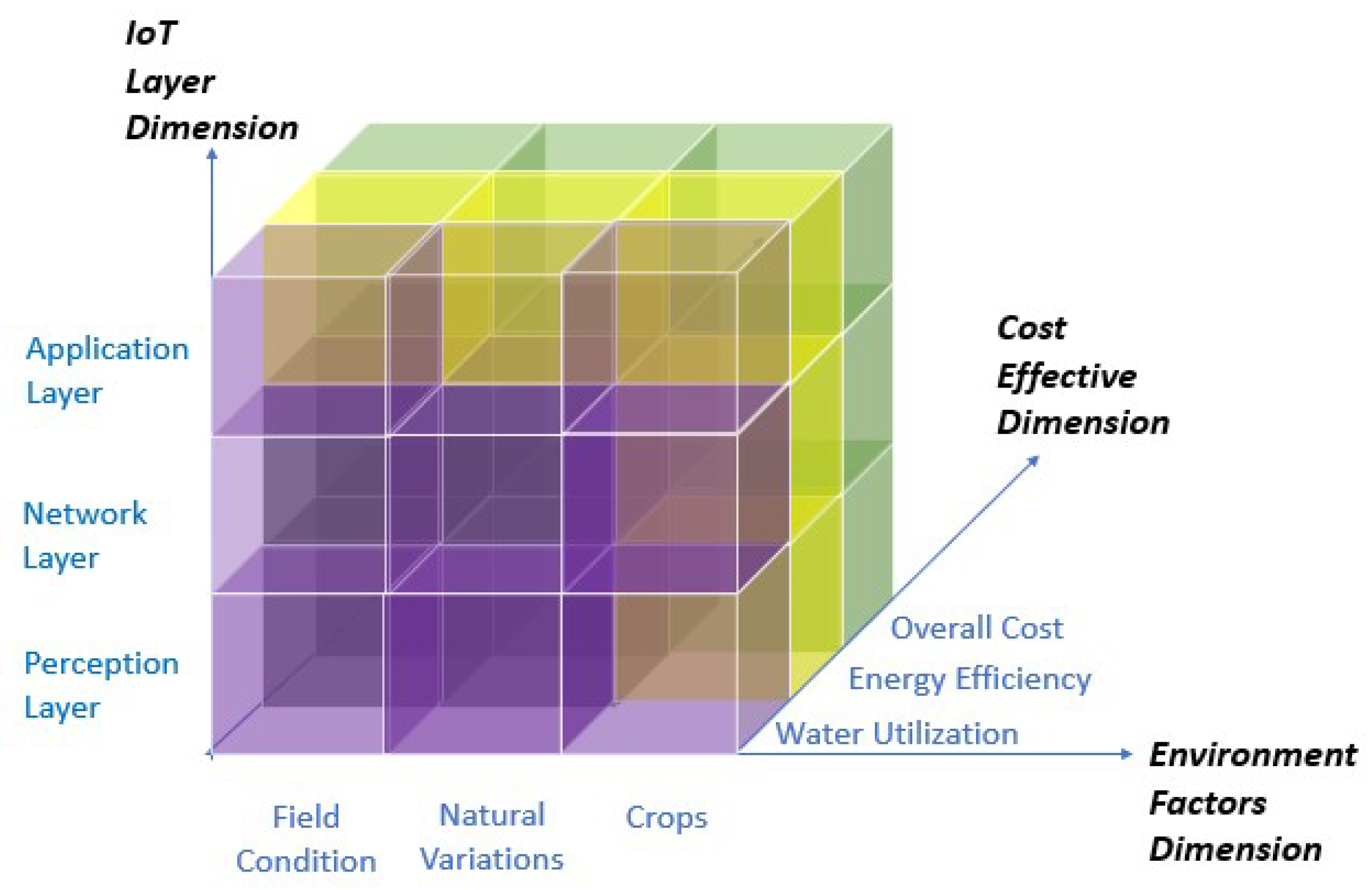 IoT Layer Dimension

Application Layer

Network Layer

Perception Layer

Cost Effective Dimension

Overall Cost

Energy Efficiency

Water Utilization

Environment Factors Dimension

Field Condition

Natural Variations

Crops